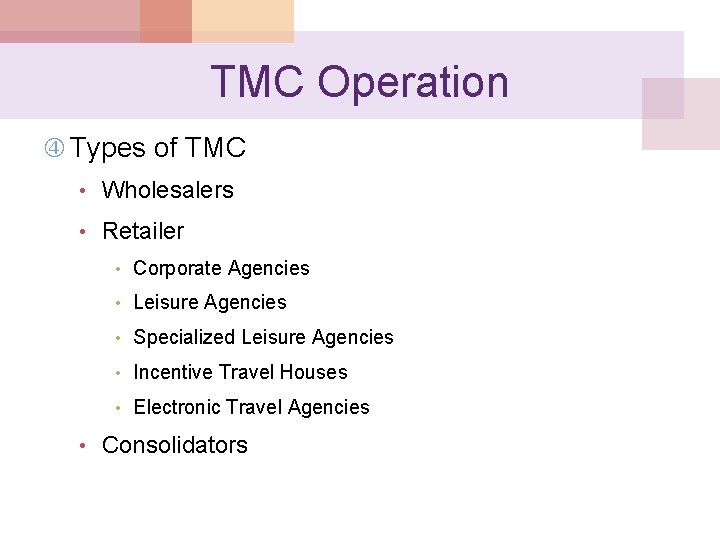 TMC Operation

④ Types of TMC

• Wholesalers
• Retailer
  • Corporate Agencies
  • Leisure Agencies
  • Specialized Leisure Agencies
  • Incentive Travel Houses
  • Electronic Travel Agencies
• Consolidators